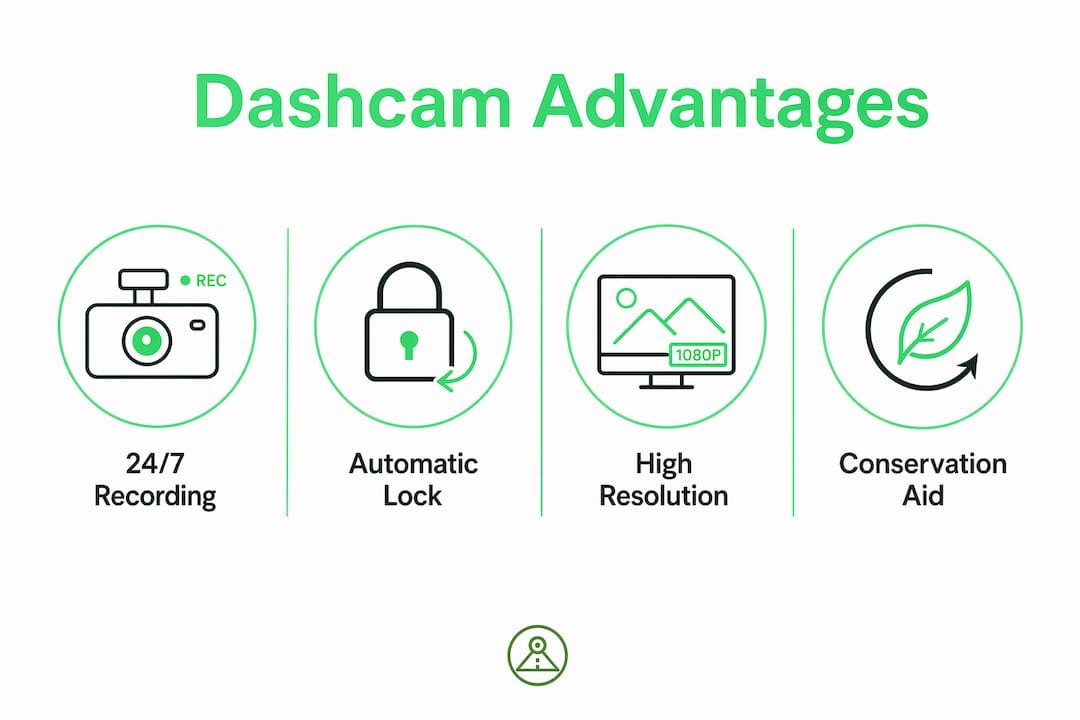 Dashcam Advantages

REC

24/7 Recording

Automatic Lock

1080P

High Resolution

Conservation Aid